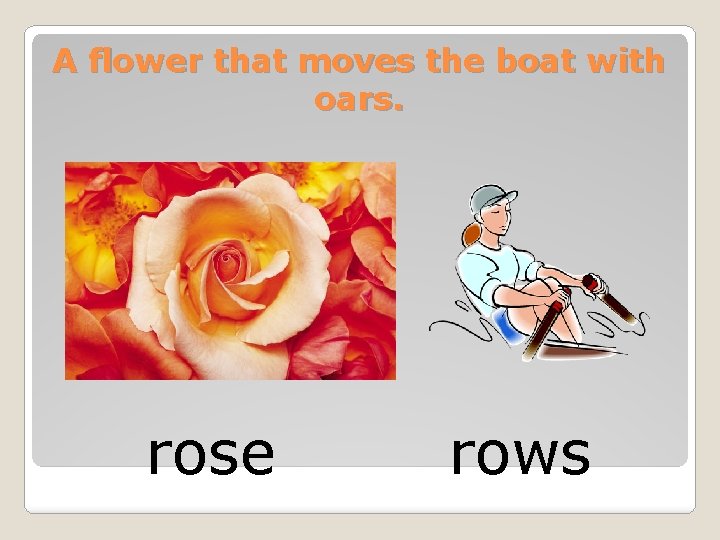 A flower that moves the boat with oars.

rose

rows